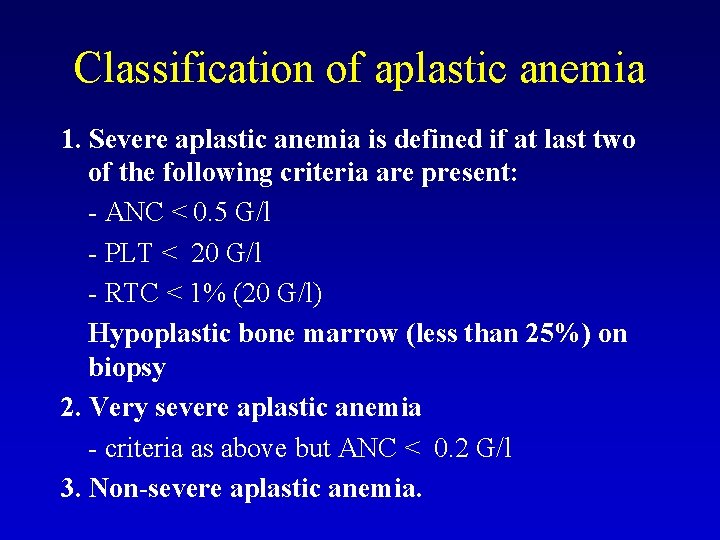 Classification of aplastic anemia

1. Severe aplastic anemia is defined if at last two of the following criteria are present:

- ANC < 0.5 G/l

- PLT < 20 G/l

- RTC < 1% (20 G/l)

Hypoplastic bone marrow (less than 25%) on biopsy

2. Very severe aplastic anemia

- criteria as above but ANC < 0.2 G/l

3. Non-severe aplastic anemia.